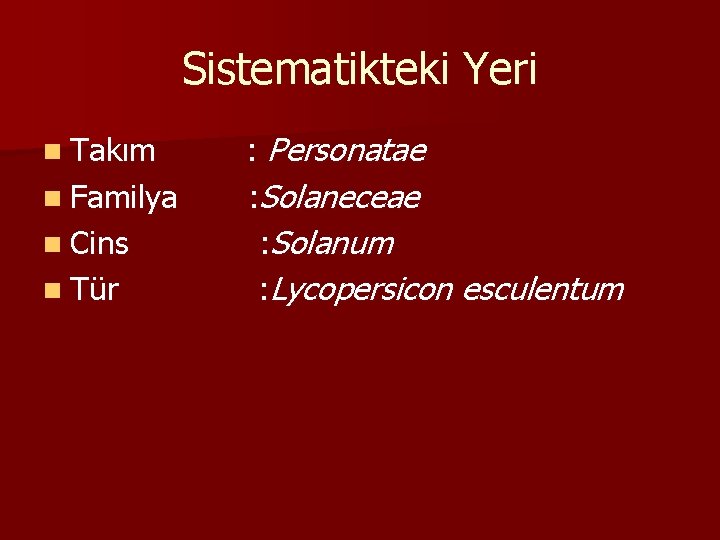 Sistematikteki Yeri

Takım : Personatae
Familya :Solaneceae
Cins :Solanum
Tür :Lycopersicon esculentum